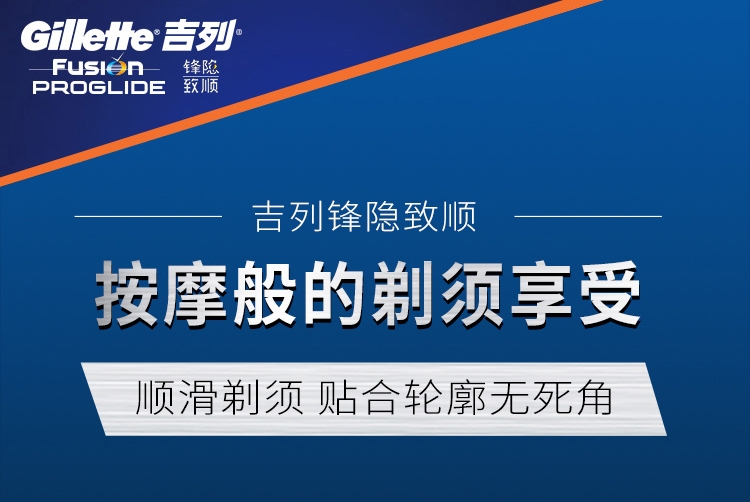 Gillette® 吉列®
Fusion PROGLIDE 锋隐致顺

吉列锋隐致顺

按摩般的剃须享受

顺滑剃须 贴合轮廓无死角